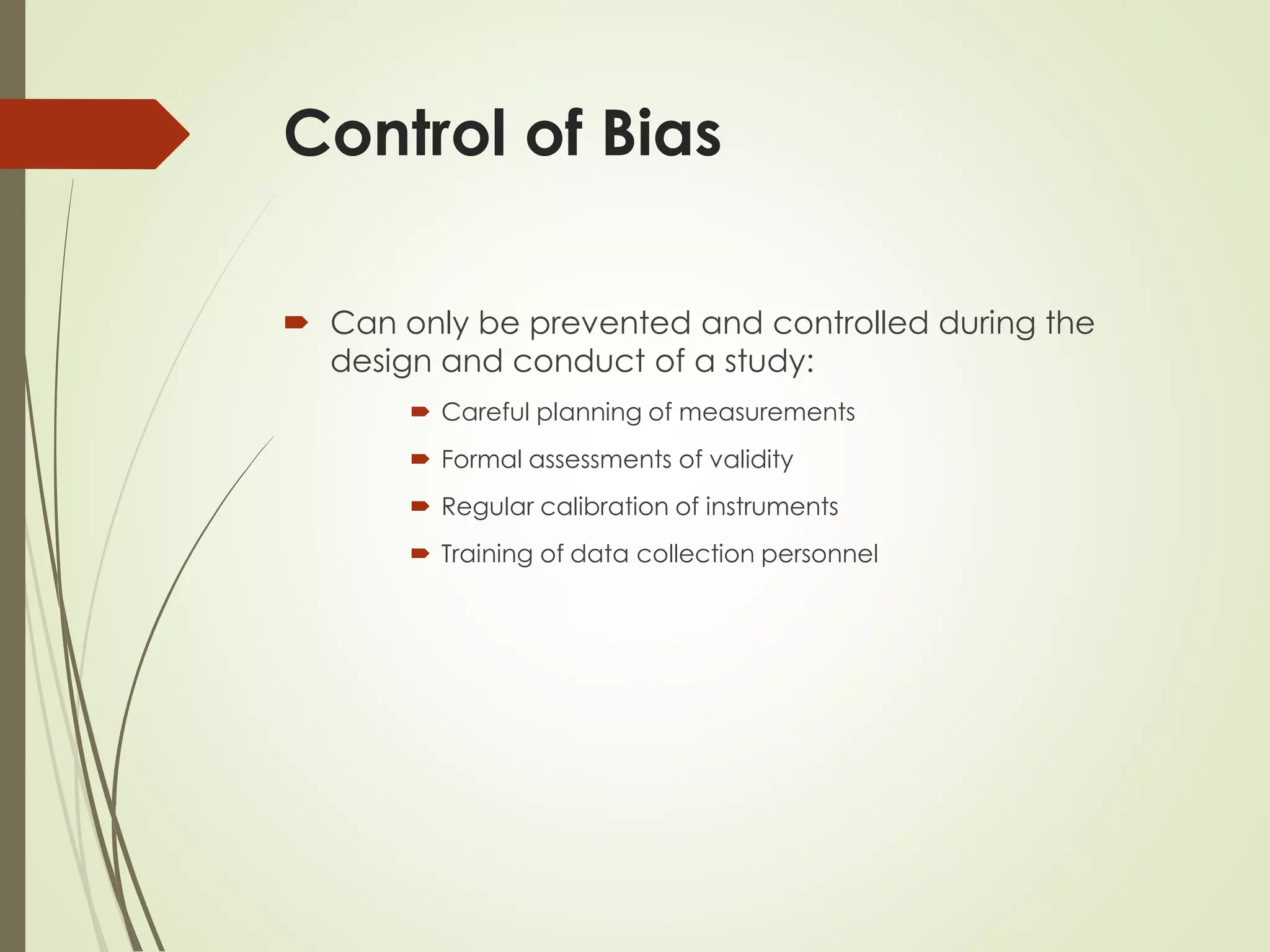 Control of Bias

Can only be prevented and controlled during the design and conduct of a study:

Careful planning of measurements

Formal assessments of validity

Regular calibration of instruments

Training of data collection personnel